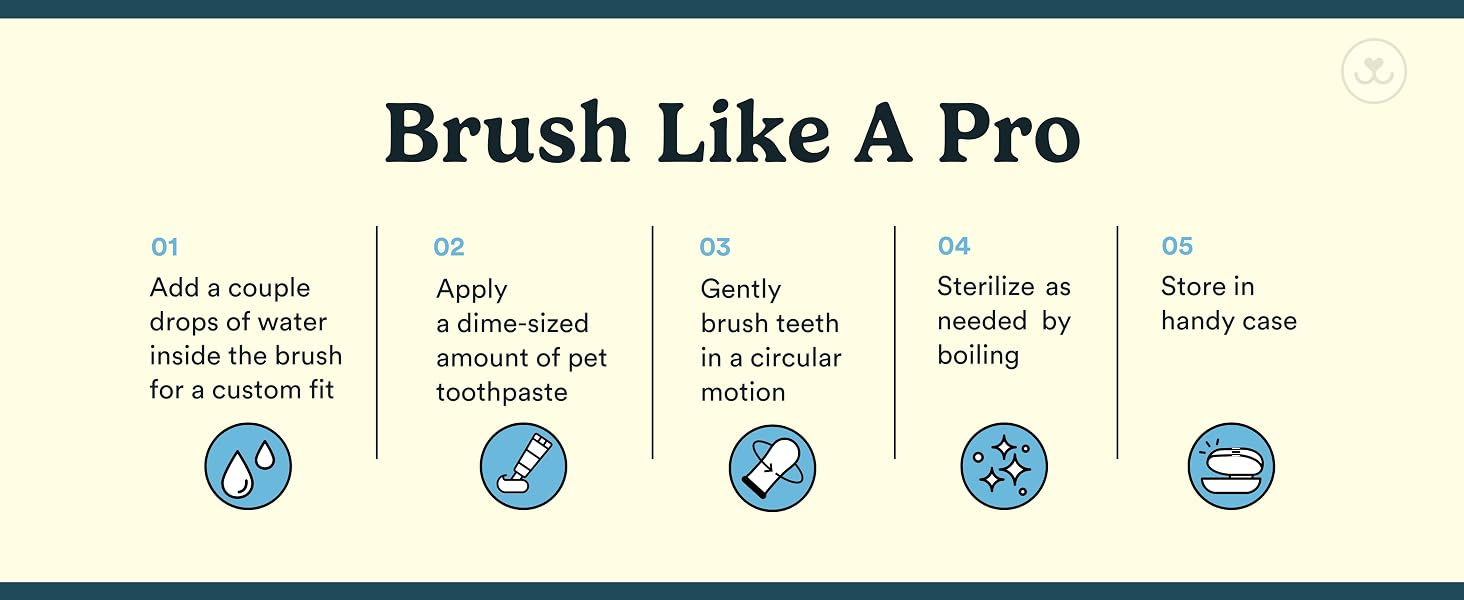 Brush Like A Pro

01
Add a couple drops of water inside the brush for a custom fit

02
Apply a dime-sized amount of pet toothpaste

03
Gently brush teeth in a circular motion

04
Sterilize as needed by boiling

05
Store in handy case